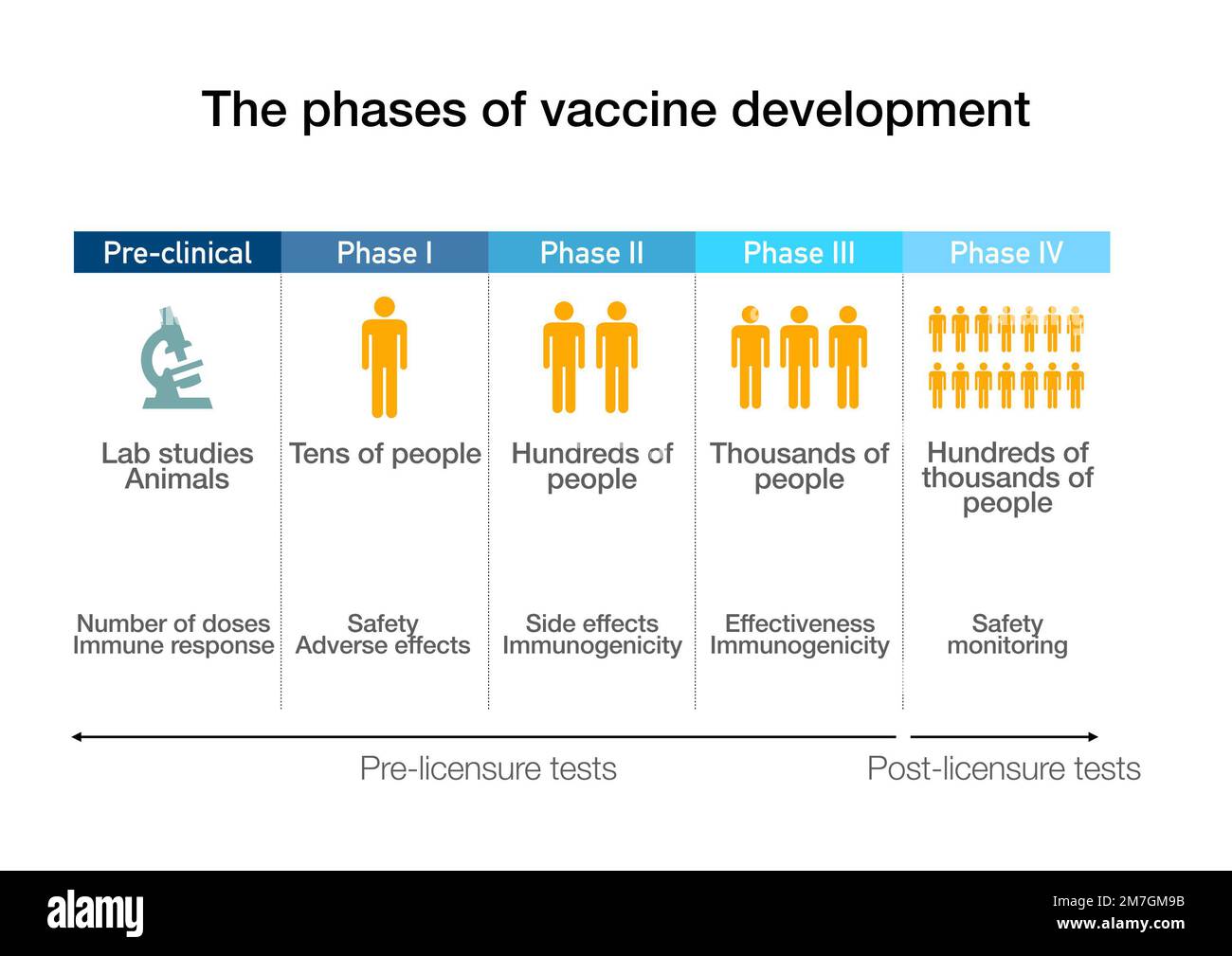 The phases of vaccine development

| Pre-clinical | Phase I | Phase II | Phase III | Phase IV |
|---|---|---|---|---|
| Lab studies Animals | Tens of people | Hundreds of people | Thousands of people | Hundreds of thousands of people |
| Number of doses Immune response | Safety Adverse effects | Side effects Immunogenicity | Effectiveness Immunogenicity | Safety monitoring |

Pre-licensure tests

Post-licensure tests

alamy

2M7GM9B
www.alamy.com